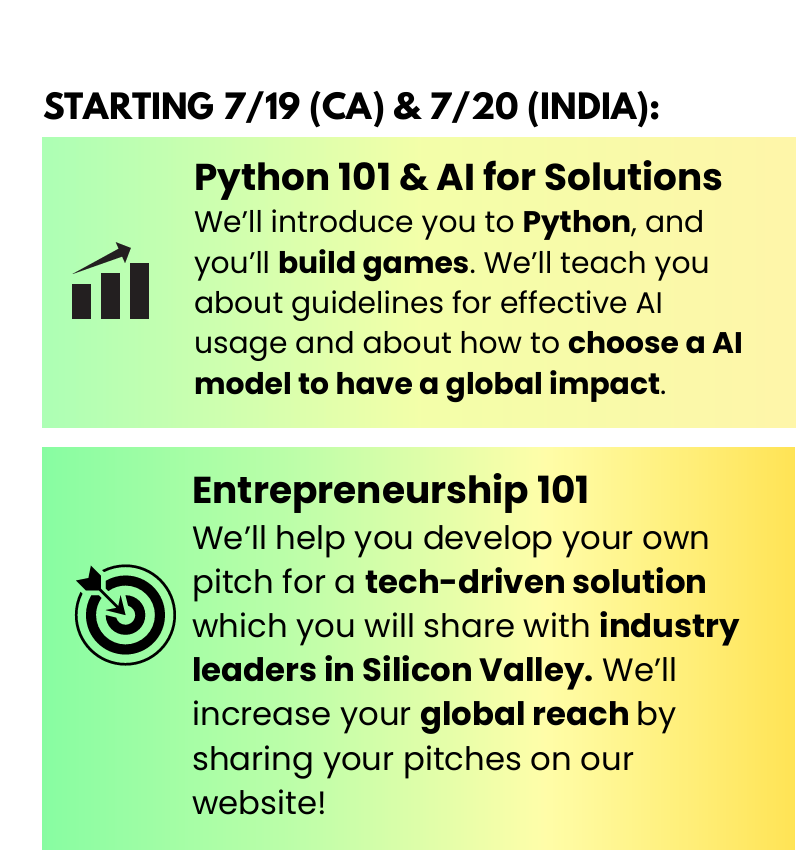 STARTING 7/19 (CA) & 7/20 (INDIA):

Python 101 & AI for Solutions
We'll introduce you to Python, and you'll build games. We'll teach you about guidelines for effective AI usage and about how to choose a AI model to have a global impact.

Entrepreneurship 101
We'll help you develop your own pitch for a tech-driven solution which you will share with industry leaders in Silicon Valley. We'll increase your global reach by sharing your pitches on our website!